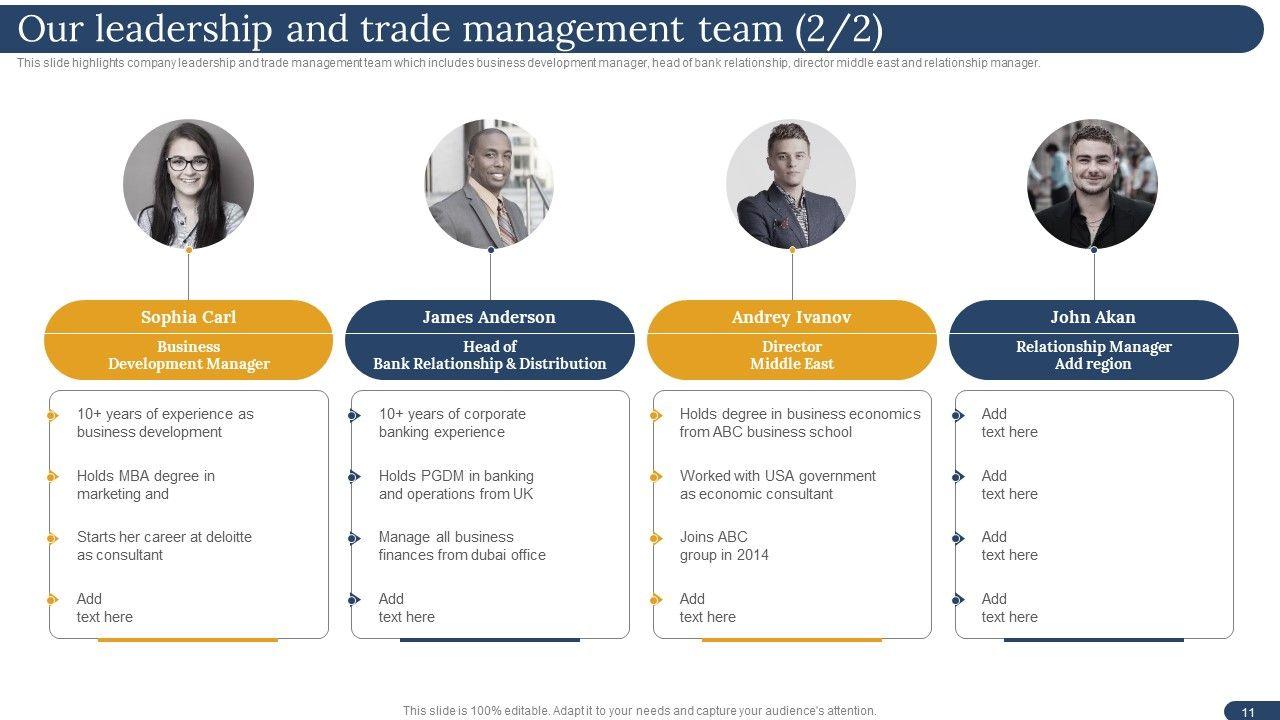 Our leadership and trade management team (2/2)

This slide highlights company leadership and trade management team which includes business development manager, head of bank relationship, director middle east and relationship manager.

Sophia Carl

Business Development Manager

10+ years of experience as business development

Holds MBA degree in marketing and

Starts her career at deloitte as consultant

Add text here

James Anderson

Head of Bank Relationship & Distribution

10+ years of corporate banking experience

Holds PGDM in banking and operations from UK

Manage all business finances from dubai office

Add text here

Andrey Ivanov

Director Middle East

Holds degree in business economics from ABC business school

Worked with USA government as economic consultant

Joins ABC group in 2014

Add text here

John Akan

Relationship Manager Add region

Add text here

Add text here

Add text here

Add text here

This slide is 100% editable. Adapt it to your needs and capture your audience's attention.

11